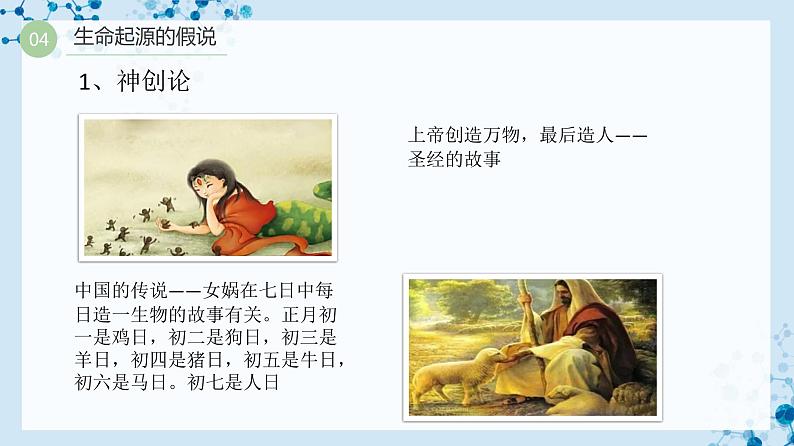 04 生命起源的假说

1、神创论

上帝创造万物，最后造人——圣经的故事

中国的传说——女娲在七日中每日造一生物的故事有关。正月初一是鸡日，初二是狗日，初三是羊日，初四是猪日，初五是牛日，初六是马日。初七是人日